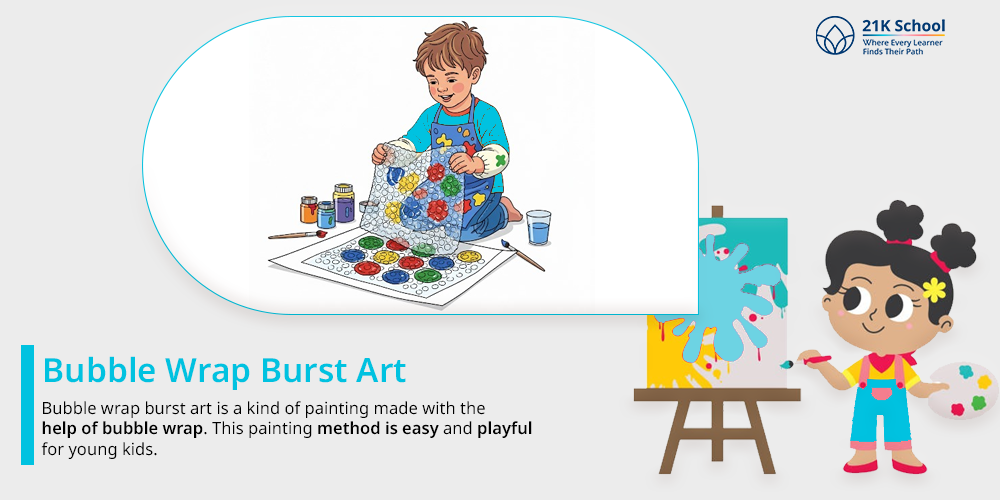 21K School
Where Every Learner Finds Their Path

Bubble Wrap Burst Art

Bubble wrap burst art is a kind of painting made with the help of bubble wrap. This painting method is easy and playful for young kids.